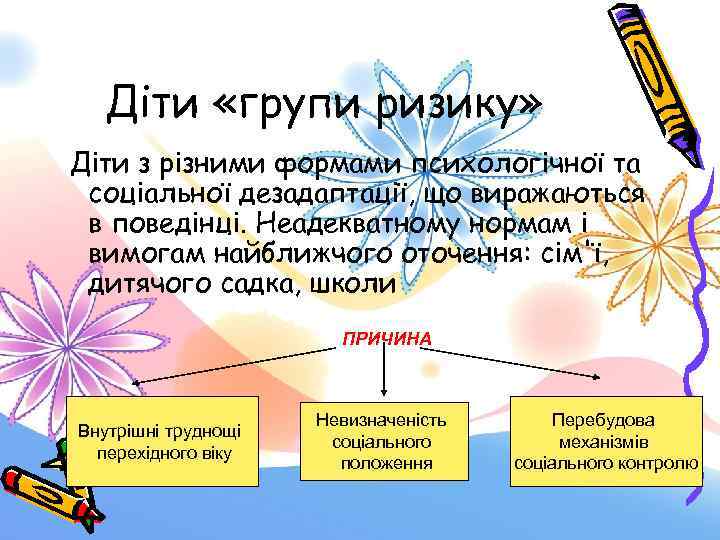 Діти «групи ризику»

Діти з різними формами психологічної та соціальної дезадаптації, що виражаються в поведінці. Неадекватному нормам і вимогам найближчого оточення: сім"ї, дитячого садка, школи

ПРИЧИНА

Внутрішні труднощі перехідного віку

Невизначеність соціального положення

Перебудова механізмів соціального контролю